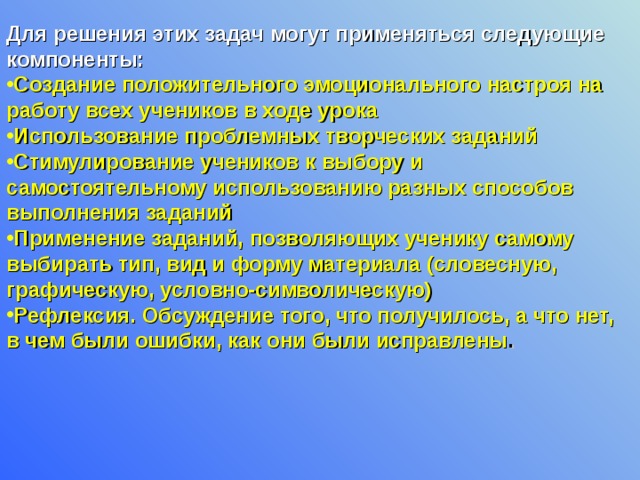 Для решения этих задач могут применяться следующие компоненты:

•Создание положительного эмоционального настроя на работу всех учеников в ходе урока

•Использование проблемных творческих заданий

•Стимулирование учеников к выбору и самостоятельному использованию разных способов выполнения заданий

•Применение заданий, позволяющих ученику самому выбирать тип, вид и форму материала (словесную, графическую, условно-символическую)

•Рефлексия. Обсуждение того, что получилось, а что нет, в чем были ошибки, как они были исправлены.